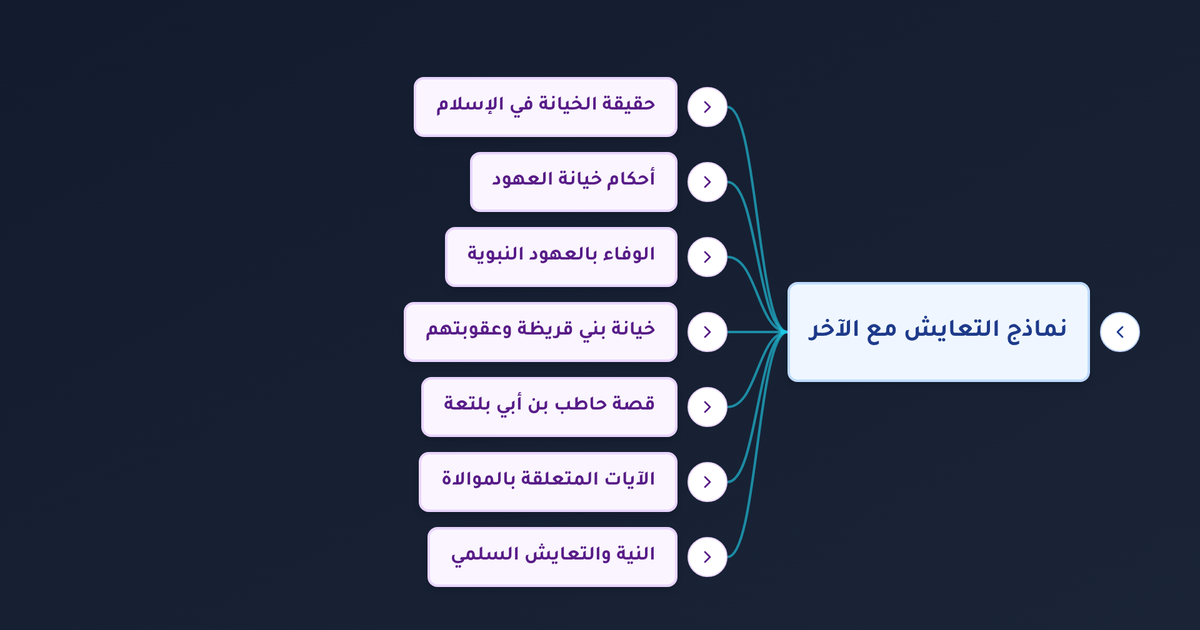 نماذج التعايش مع الآخر

حقيقة الخيانة في الإسلام

أحكام خيانة العهود

الوفاء بالعهود النبوية

خيانة بني قريظة وعقوبتهم

قصة حاطب بن أبي بلتعة

الآيات المتعلقة بالموالاة

النية والتعايش السلمي